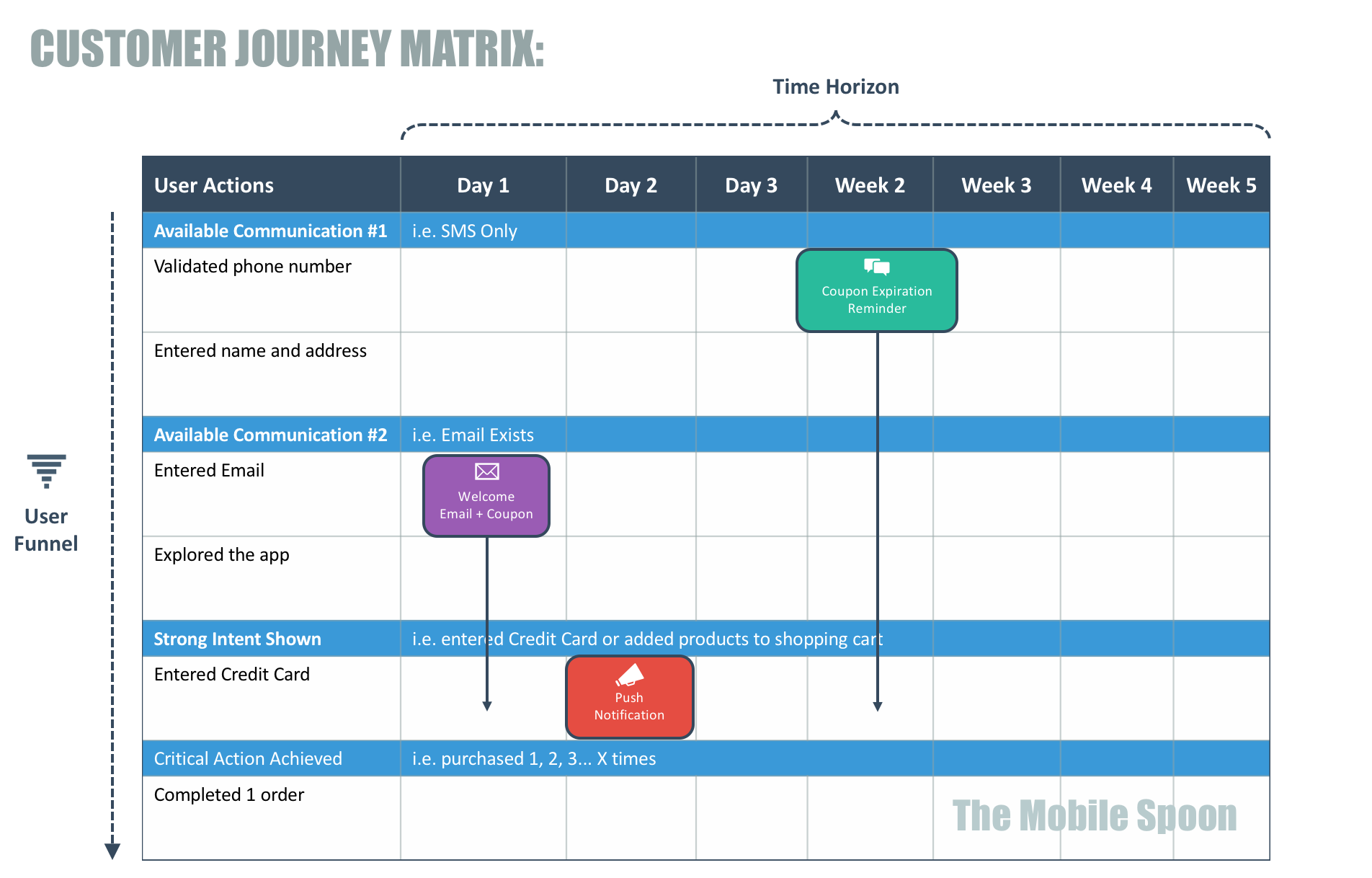 CUSTOMER JOURNEY MATRIX:

Time Horizon

User Funnel

| User Actions | Day 1 | Day 2 | Day 3 | Week 2 | Week 3 | Week 4 | Week 5 |
|---|---|---|---|---|---|---|---|
| Available Communication #1 | i.e. SMS Only | | | | | | |
| Validated phone number | | | | Coupon Expiration Reminder | | | |
| Entered name and address | | | | | | | |
| Available Communication #2 | i.e. Email Exists | | | | | | |
| Entered Email | Welcome Email + Coupon | | | | | | |
| Explored the app | | | | | | | |
| Strong Intent Shown | i.e. entered Credit Card or added products to shopping cart | | | | | | |
| Entered Credit Card | | Push Notification | | | | | |
| Critical Action Achieved | i.e. purchased 1, 2, 3... X times | | | | | | |
| Completed 1 order | | | | | | | |

The Mobile Spoon